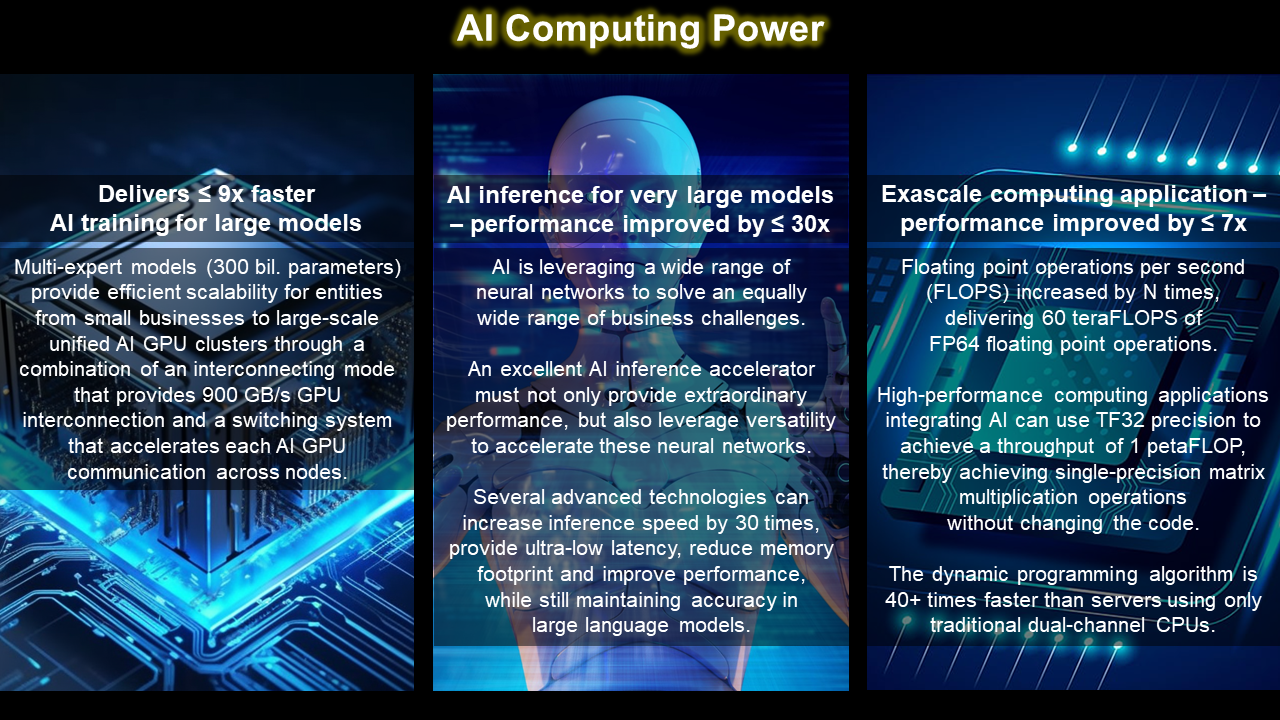 AI Computing Power

Delivers ≤ 9x faster AI training for large models

Multi-expert models (300 bil. parameters) provide efficient scalability for entities from small businesses to large-scale unified AI GPU clusters through a combination of an interconnecting mode that provides 900 GB/s GPU interconnection and a switching system that accelerates each AI GPU communication across nodes.

AI inference for very large models – performance improved by ≤ 30x

AI is leveraging a wide range of neural networks to solve an equally wide range of business challenges.

An excellent AI inference accelerator must not only provide extraordinary performance, but also leverage versatility to accelerate these neural networks.

Several advanced technologies can increase inference speed by 30 times, provide ultra-low latency, reduce memory footprint and improve performance, while still maintaining accuracy in large language models.

Exascale computing application – performance improved by ≤ 7x

Floating point operations per second (FLOPS) increased by N times, delivering 60 teraFLOPS of FP64 floating point operations.

High-performance computing applications integrating AI can use TF32 precision to achieve a throughput of 1 petaFLOP, thereby achieving single-precision matrix multiplication operations without changing the code.

The dynamic programming algorithm is 40+ times faster than servers using only traditional dual-channel CPUs.